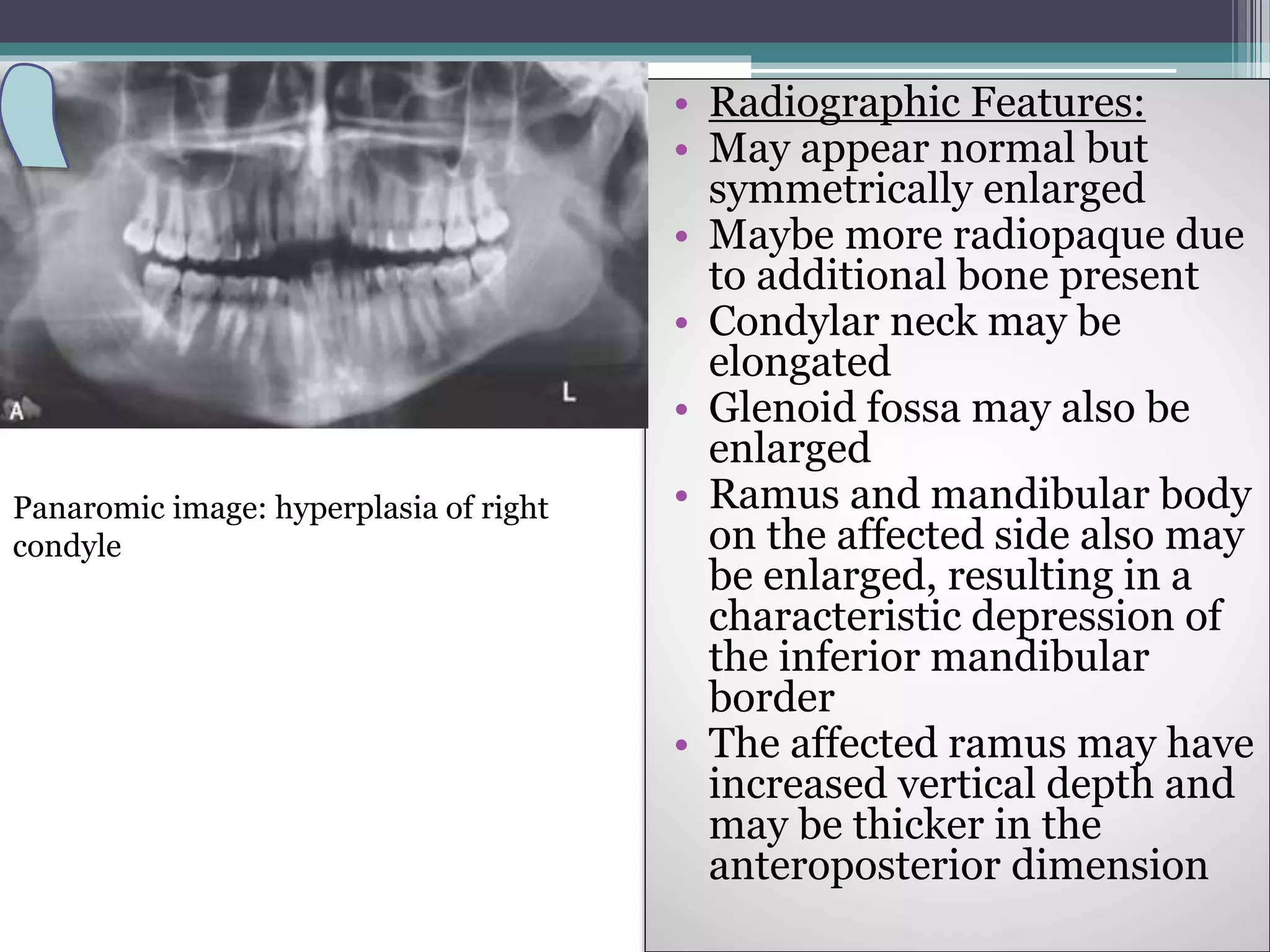 A

L

Panaromic image: hyperplasia of right condyle

• Radiographic Features:
• May appear normal but symmetrically enlarged
• Maybe more radiopaque due to additional bone present
• Condylar neck may be elongated
• Glenoid fossa may also be enlarged
• Ramus and mandibular body on the affected side also may be enlarged, resulting in a characteristic depression of the inferior mandibular border
• The affected ramus may have increased vertical depth and may be thicker in the anteroposterior dimension